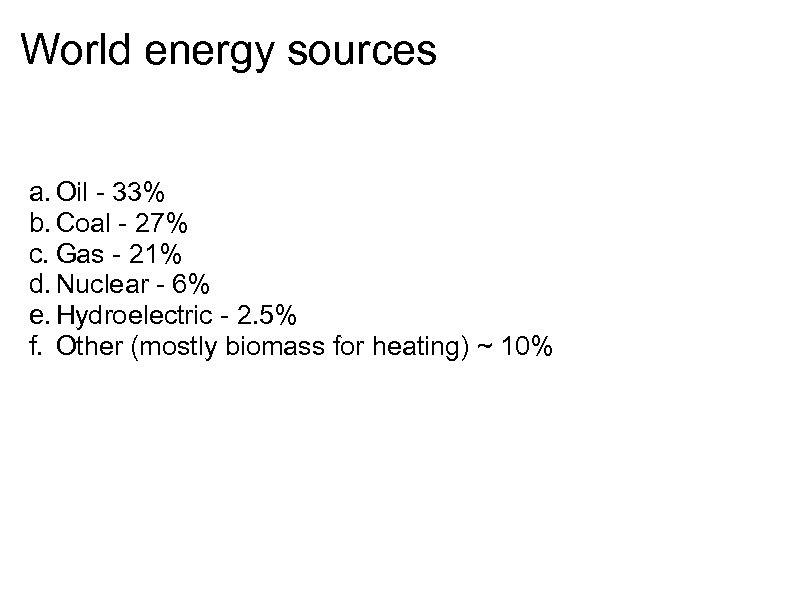 World energy sources

a. Oil - 33%
b. Coal - 27%
c. Gas - 21%
d. Nuclear - 6%
e. Hydroelectric - 2.5%
f. Other (mostly biomass for heating) ~ 10%